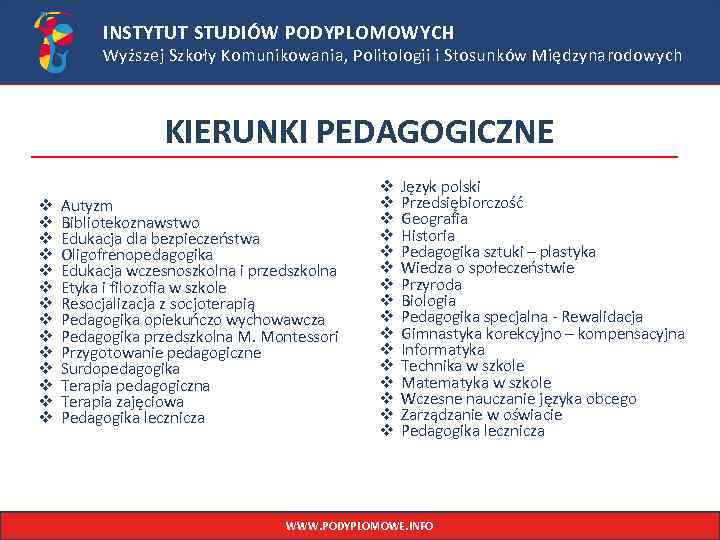 INSTYTUT STUDIÓW PODYPLOMOWYCH
Wyższej Szkoły Komunikowania, Politologii i Stosunków Międzynarodowych

KIERUNKI PEDAGOGICZNE

❖ Autyzm
❖ Bibliotekoznawstwo
❖ Edukacja dla bezpieczeństwa
❖ Oligofrenopedagogika
❖ Edukacja wczesnoszkolna i przedszkolna
❖ Etyka i filozofia w szkole
❖ Resocjalizacja z socjoterapią
❖ Pedagogika opiekuńczo wychowawcza
❖ Pedagogika przedszkolna M. Montessori
❖ Przygotowanie pedagogiczne
❖ Surdopedagogika
❖ Terapia pedagogiczna
❖ Terapia zajęciowa
❖ Pedagogika lecznicza

❖ Język polski
❖ Przedsiębiorczość
❖ Geografia
❖ Historia
❖ Pedagogika sztuki – plastyka
❖ Wiedza o społeczeństwie
❖ Przyroda
❖ Biologia
❖ Pedagogika specjalna - Rewalidacja
❖ Gimnastyka korekcyjno – kompensacyjna
❖ Informatyka
❖ Technika w szkole
❖ Matematyka w szkole
❖ Wczesne nauczanie języka obcego
❖ Zarządzanie w oświacie
❖ Pedagogika lecznicza

WWW.PODYPLOMOWE.INFO